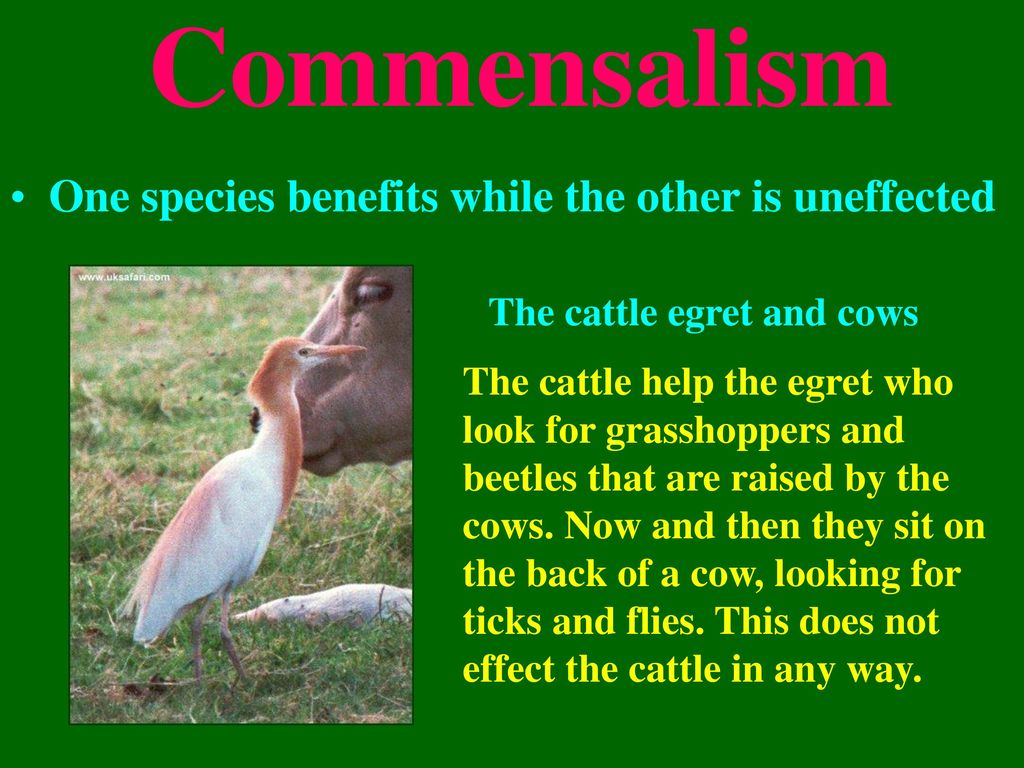 Commensalism

• One species benefits while the other is uneffected

www.uksafari.com

The cattle egret and cows

The cattle help the egret who look for grasshoppers and beetles that are raised by the cows. Now and then they sit on the back of a cow, looking for ticks and flies. This does not effect the cattle in any way.